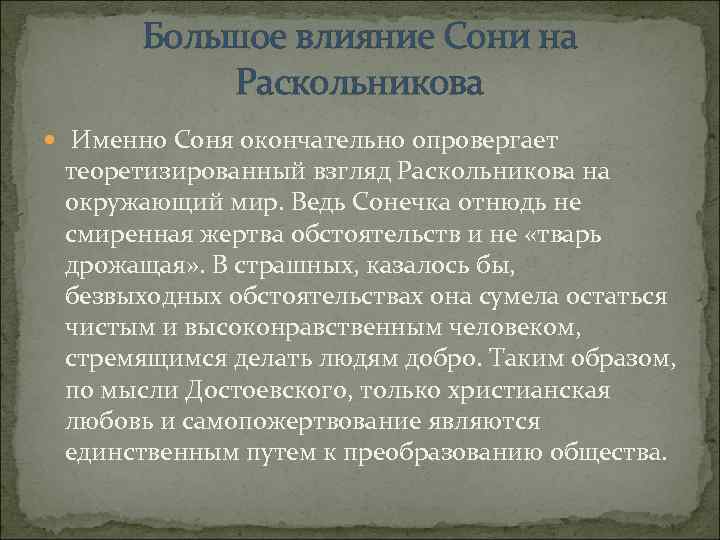 Большое влияние Сони на Раскольникова

Именно Соня окончательно опровергает теоретизированный взгляд Раскольникова на окружающий мир. Ведь Сонечка отнюдь не смиренная жертва обстоятельств и не «тварь дрожащая». В страшных, казалось бы, безвыходных обстоятельствах она сумела остаться чистым и высоконравственным человеком, стремящимся делать людям добро. Таким образом, по мысли Достоевского, только христианская любовь и самопожертвование являются единственным путем к преобразованию общества.